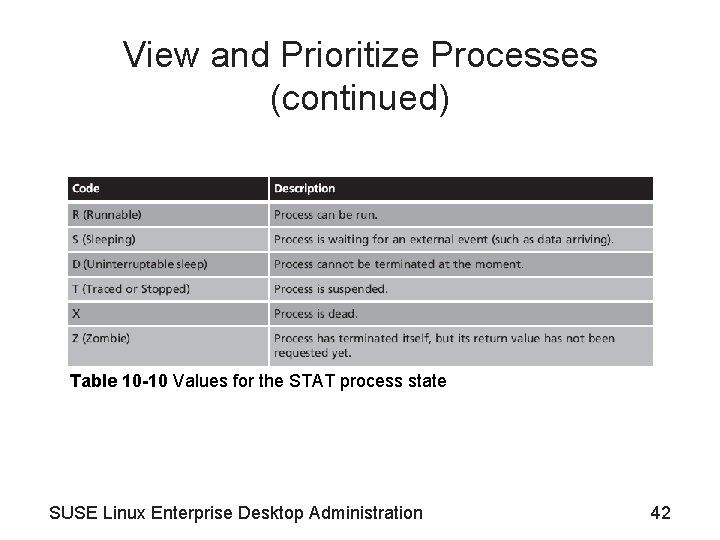 View and Prioritize Processes (continued)

| Code | Description |
|---|---|
| R (Runnable) | Process can be run. |
| S (Sleeping) | Process is waiting for an external event (such as data arriving). |
| D (Uninterruptable sleep) | Process cannot be terminated at the moment. |
| T (Traced or Stopped) | Process is suspended. |
| X | Process is dead. |
| Z (Zombie) | Process has terminated itself, but its return value has not been requested yet. |

**Table 10-10** Values for the STAT process state

SUSE Linux Enterprise Desktop Administration

42